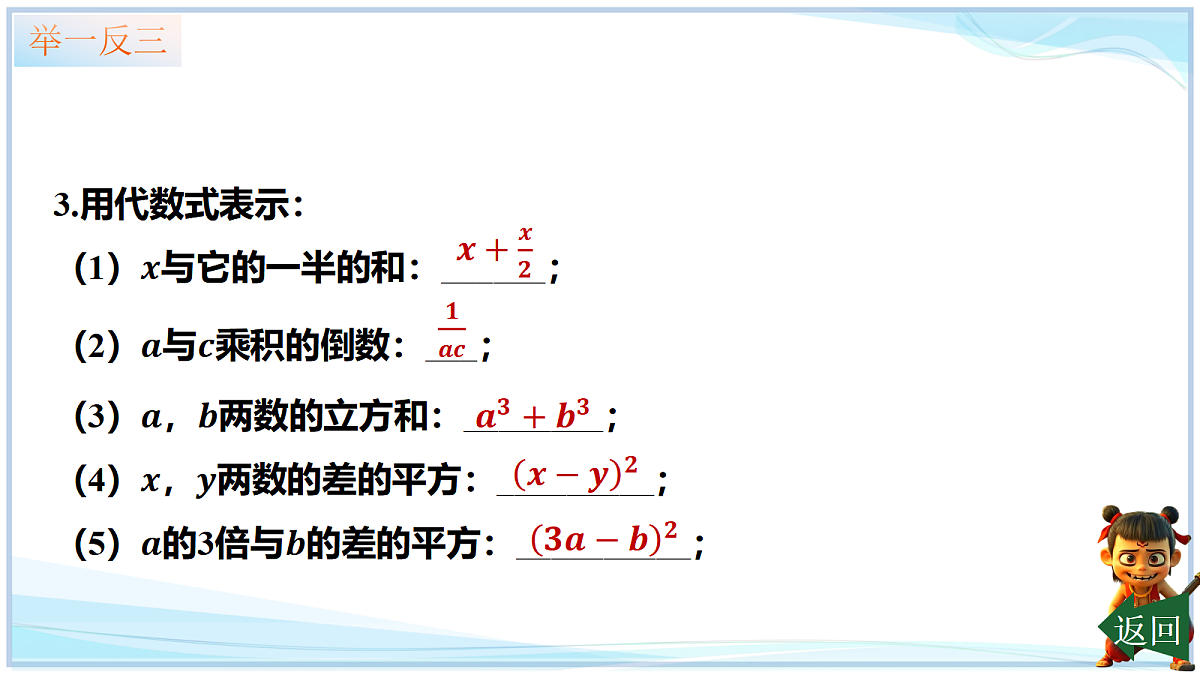 举一反三

3.用代数式表示：

（1）$x$与它的一半的和：$x+\frac{x}{2}$；

（2）$a$与$c$乘积的倒数：$\frac{1}{ac}$；

（3）$a$，$b$两数的立方和：$a^3+b^3$；

（4）$x$，$y$两数的差的平方：$(x-y)^2$；

（5）$a$的3倍与$b$的差的平方：$(3a-b)^2$；

返回